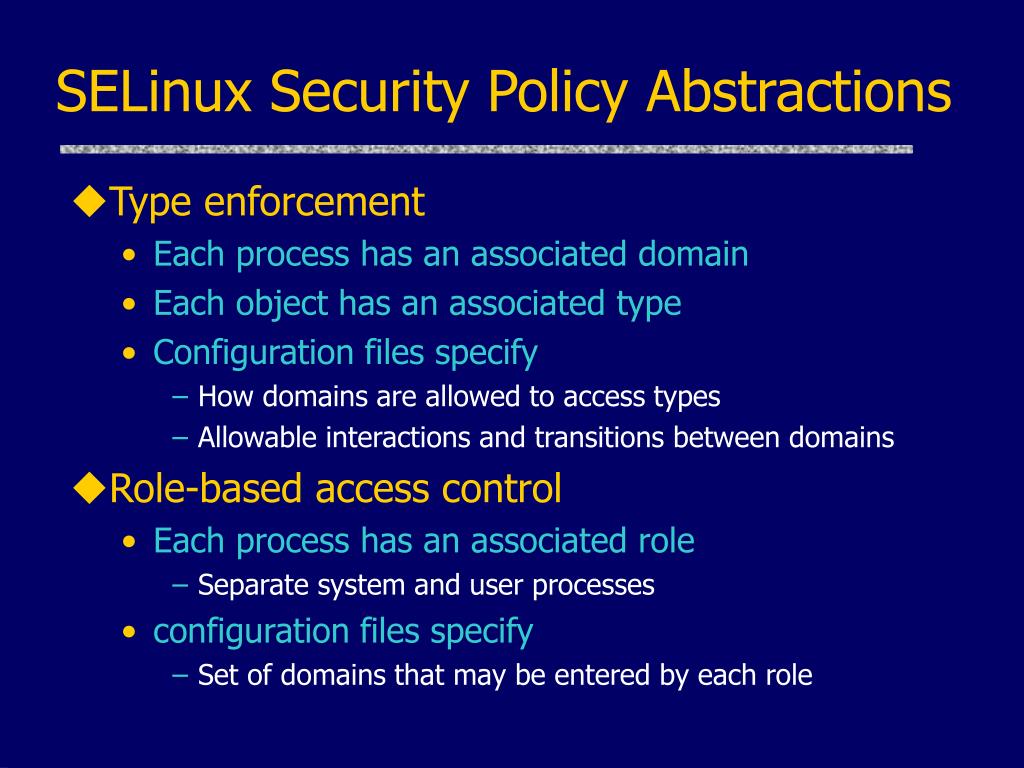 SELinux Security Policy Abstractions

◆Type enforcement
• Each process has an associated domain
• Each object has an associated type
• Configuration files specify
– How domains are allowed to access types
– Allowable interactions and transitions between domains

◆Role-based access control
• Each process has an associated role
– Separate system and user processes
• configuration files specify
– Set of domains that may be entered by each role